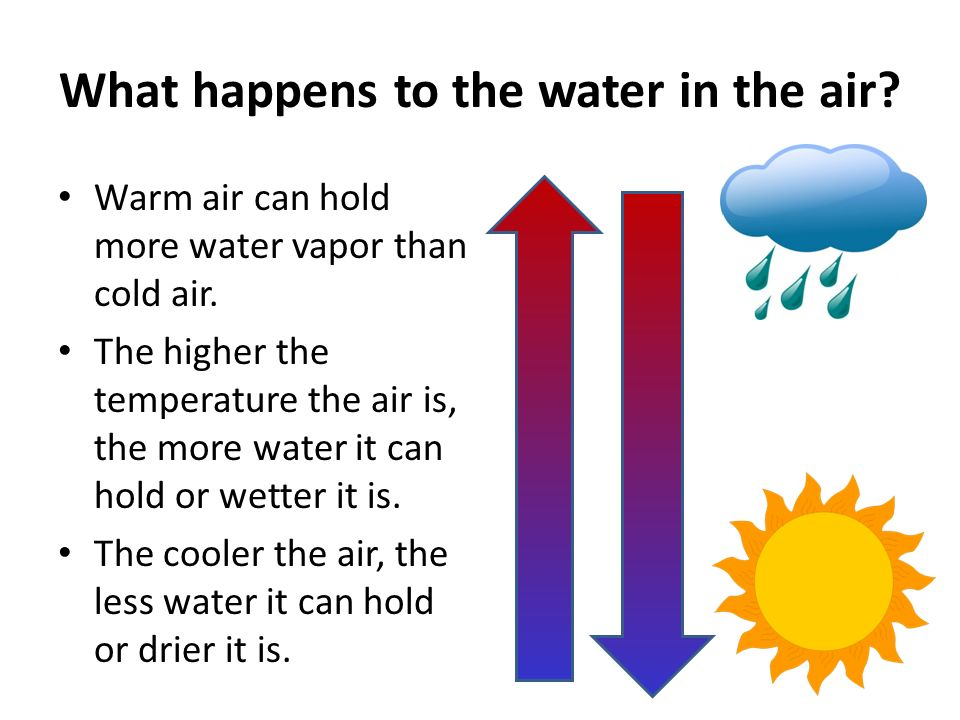 What happens to the water in the air?

• Warm air can hold more water vapor than cold air.

• The higher the temperature the air is, the more water it can hold or wetter it is.

• The cooler the air, the less water it can hold or drier it is.